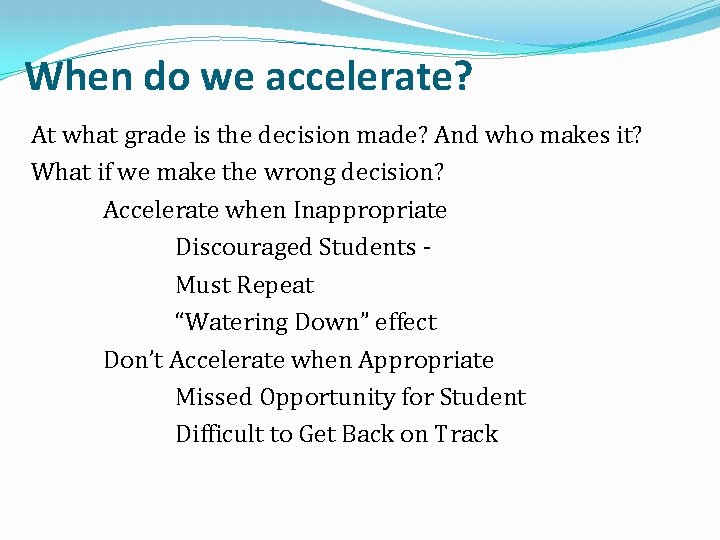 When do we accelerate?

At what grade is the decision made? And who makes it?

What if we make the wrong decision?

Accelerate when Inappropriate

Discouraged Students -

Must Repeat

“Watering Down” effect

Don’t Accelerate when Appropriate

Missed Opportunity for Student

Difficult to Get Back on Track